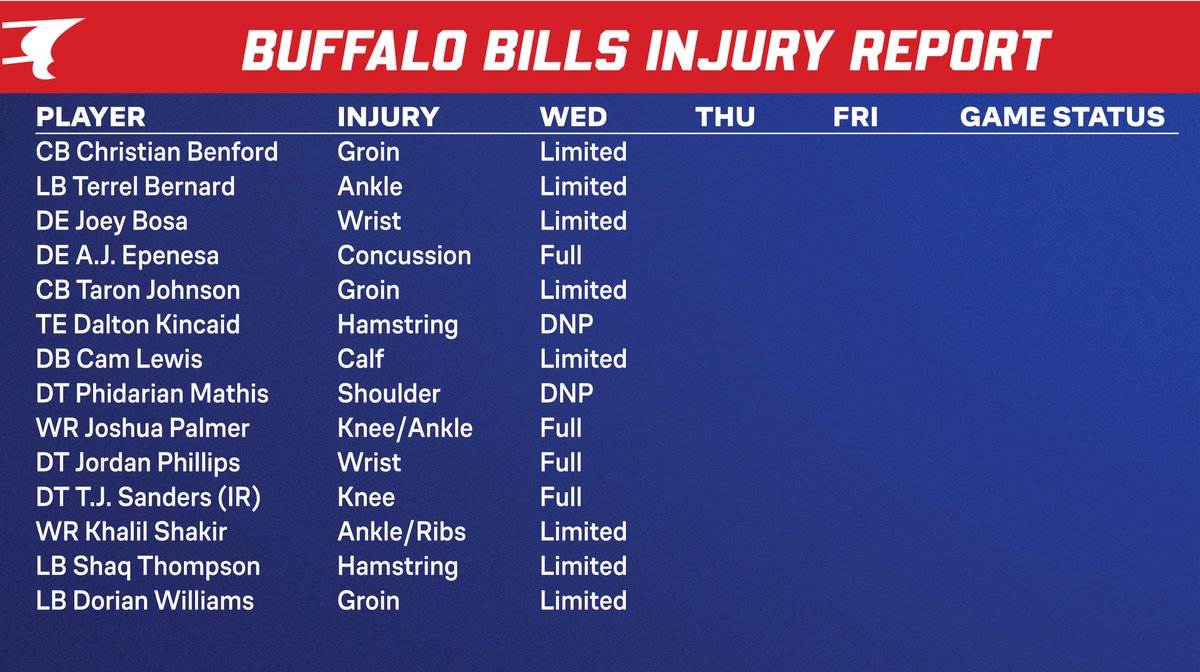 BUFFALO BILLS INJURY REPORT

| PLAYER | INJURY | WED | THU | FRI | GAME STATUS |
|---|---|---|---|---|---|
| CB Christian Benford | Groin | Limited | | | |
| LB Terrel Bernard | Ankle | Limited | | | |
| DE Joey Bosa | Wrist | Limited | | | |
| DE A.J. Epenesa | Concussion | Full | | | |
| CB Taron Johnson | Groin | Limited | | | |
| TE Dalton Kincaid | Hamstring | DNP | | | |
| DB Cam Lewis | Calf | Limited | | | |
| DT Phidarian Mathis | Shoulder | DNP | | | |
| WR Joshua Palmer | Knee/Ankle | Full | | | |
| DT Jordan Phillips | Wrist | Full | | | |
| DT T.J. Sanders (IR) | Knee | Full | | | |
| WR Khalil Shakir | Ankle/Ribs | Limited | | | |
| LB Shaq Thompson | Hamstring | Limited | | | |
| LB Dorian Williams | Groin | Limited | | | |